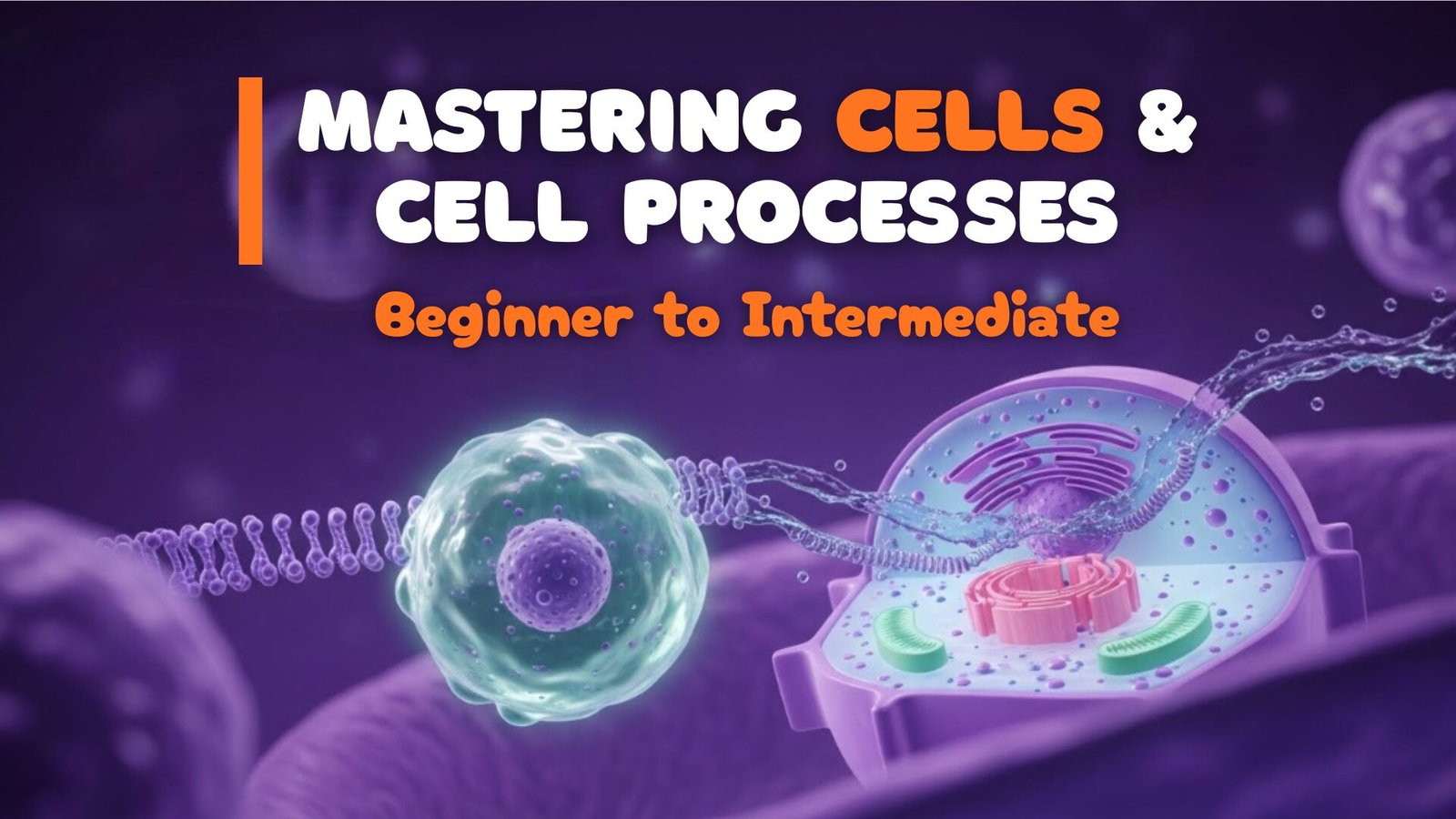 MASTERING CELLS & CELL PROCESSES

Beginner to Intermediate